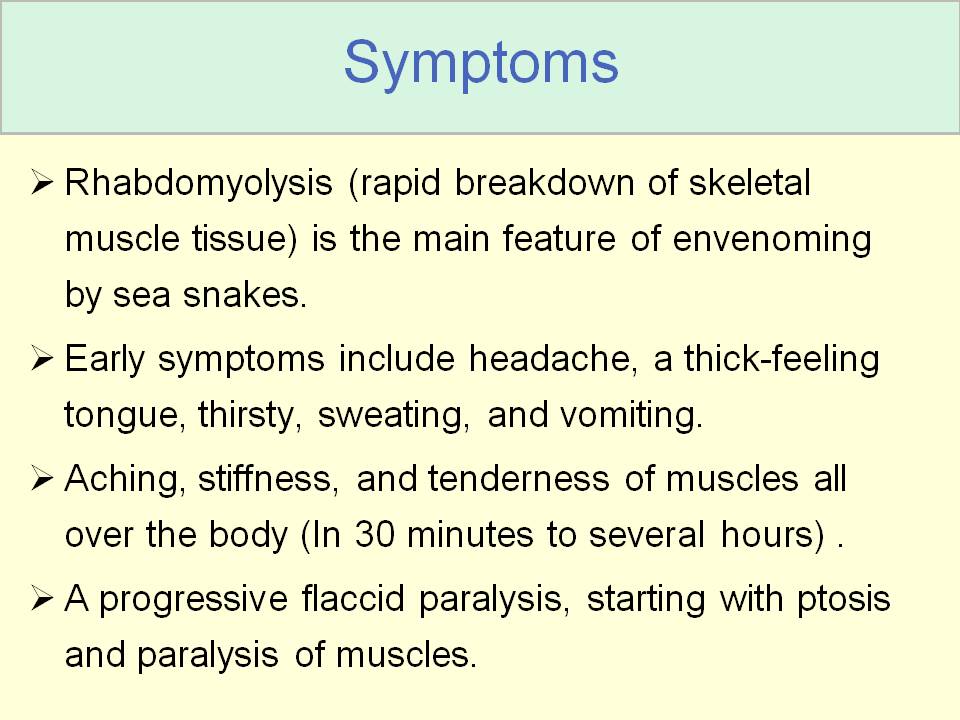 Symptoms

➢ Rhabdomyolysis (rapid breakdown of skeletal muscle tissue) is the main feature of envenoming by sea snakes.

➢ Early symptoms include headache, a thick-feeling tongue, thirsty, sweating, and vomiting.

➢ Aching, stiffness, and tenderness of muscles all over the body (In 30 minutes to several hours) .

➢ A progressive flaccid paralysis, starting with ptosis and paralysis of muscles.